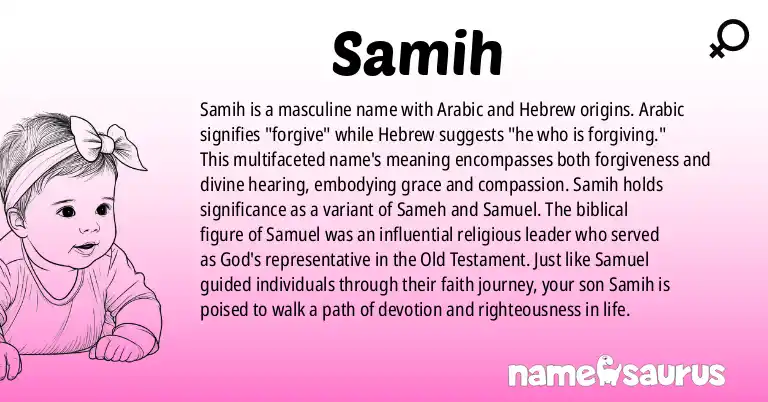 Samih

Samih is a masculine name with Arabic and Hebrew origins. Arabic signifies "forgive" while Hebrew suggests "he who is forgiving." This multifaceted name's meaning encompasses both forgiveness and divine hearing, embodying grace and compassion. Samih holds significance as a variant of Sameh and Samuel. The biblical figure of Samuel was an influential religious leader who served as God's representative in the Old Testament. Just like Samuel guided individuals through their faith journey, your son Samih is poised to walk a path of devotion and righteousness in life.

namesaurus